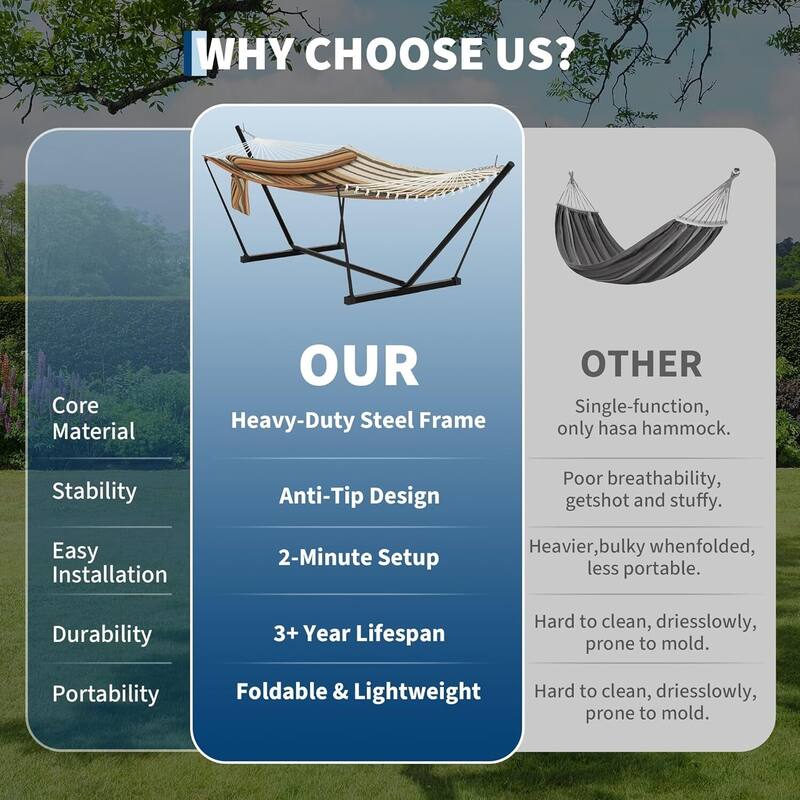 WHY CHOOSE US?

| | OUR | OTHER |
|---|---|---|
| Core Material | Heavy-Duty Steel Frame | Single-function, only hasa hammock. |
| Stability | Anti-Tip Design | Poor breathability, getshot and stuffy. |
| Easy Installation | 2-Minute Setup | Heavier,bulky whenfolded, less portable. |
| Durability | 3+ Year Lifespan | Hard to clean, driesslowly, prone to mold. |
| Portability | Foldable & Lightweight | Hard to clean, driesslowly, prone to mold. |